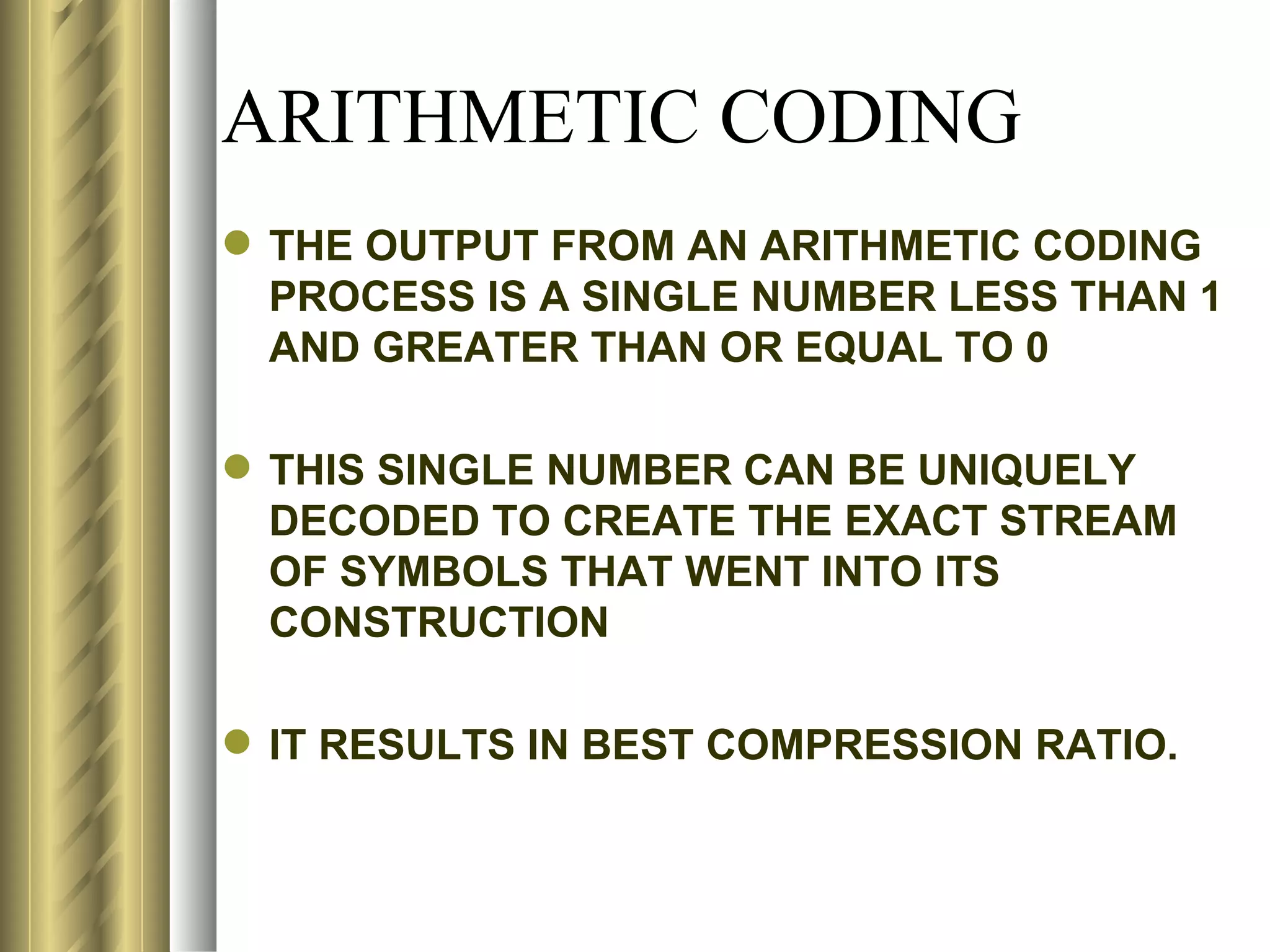 ARITHMETIC CODING

- THE OUTPUT FROM AN ARITHMETIC CODING PROCESS IS A SINGLE NUMBER LESS THAN 1 AND GREATER THAN OR EQUAL TO 0

- THIS SINGLE NUMBER CAN BE UNIQUELY DECODED TO CREATE THE EXACT STREAM OF SYMBOLS THAT WENT INTO ITS CONSTRUCTION

- IT RESULTS IN BEST COMPRESSION RATIO.